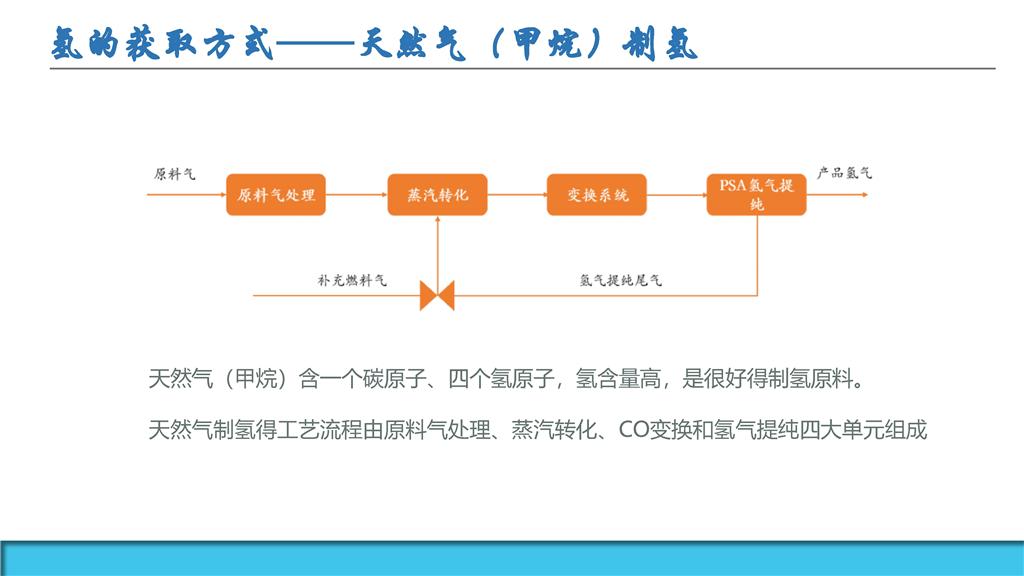 氢的获取方式——天然气（甲烷）制氢

原料气

原料气处理

蒸汽转化

变换系统

PSA氢气提纯

产品氢气

补充燃料气

氢气提纯尾气

天然气（甲烷）含一个碳原子、四个氢原子，氢含量高，是很好得制氢原料。

天然气制氢得工艺流程由原料气处理、蒸汽转化、CO变换和氢气提纯四大单元组成